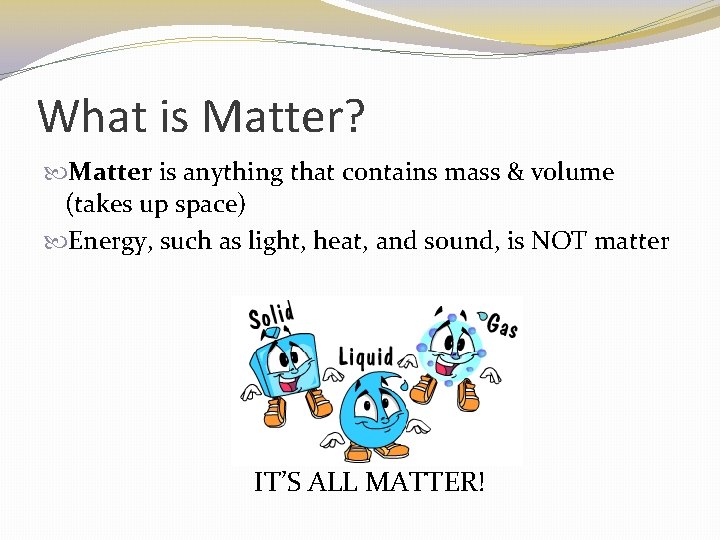 What is Matter?

Matter is anything that contains mass & volume (takes up space)

Energy, such as light, heat, and sound, is NOT matter

Solid

Liquid

Gas

IT'S ALL MATTER!